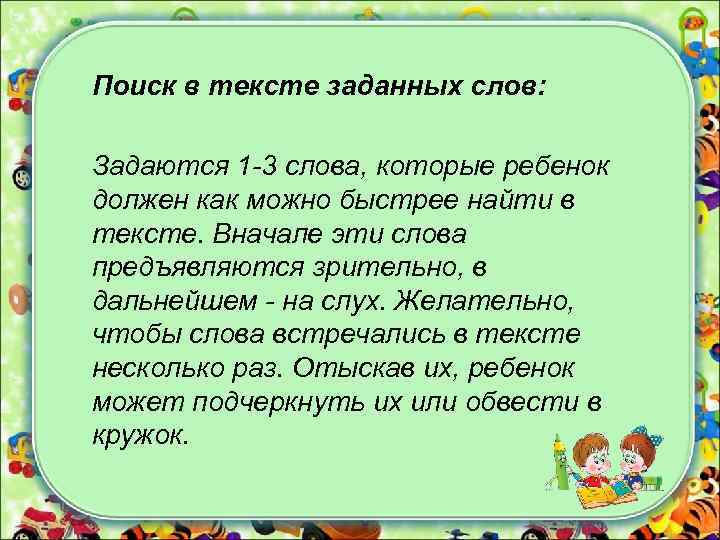 Поиск в тексте заданных слов:

Задаются 1-3 слова, которые ребенок должен как можно быстрее найти в тексте. Вначале эти слова предъявляются зрительно, в дальнейшем - на слух. Желательно, чтобы слова встречались в тексте несколько раз. Отыскав их, ребенок может подчеркнуть их или обвести в кружок.